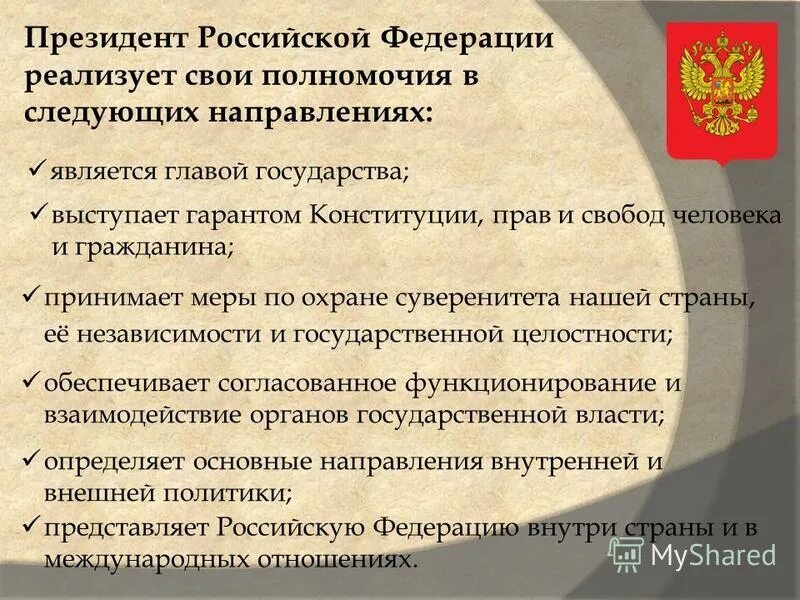 Президент Российской Федерации реализует свои полномочия в следующих направлениях:

✓ является главой государства;

✓ выступает гарантом Конституции, прав и свобод человека и гражданина;

✓ принимает меры по охране суверенитета нашей страны, её независимости и государственной целостности;

✓ обеспечивает согласованное функционирование и взаимодействие органов государственной власти;

✓ определяет основные направления внутренней и внешней политики;

✓ представляет Российскую Федерацию внутри страны и в международных отношениях.

MyShared